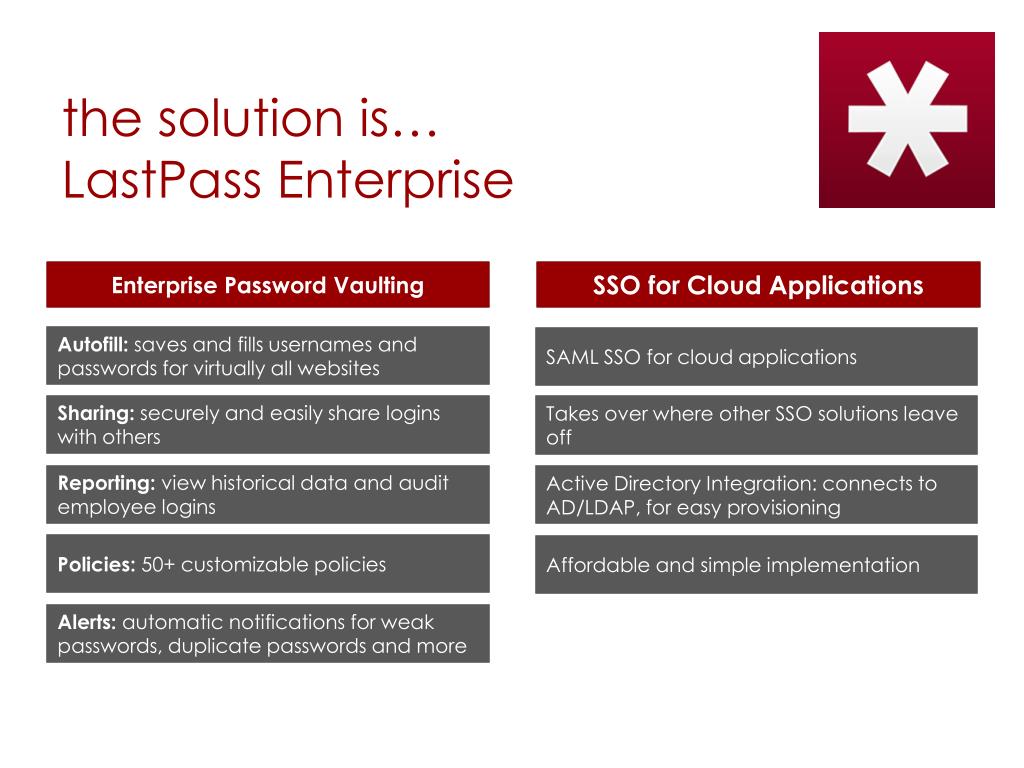 the solution is…
LastPass Enterprise

Enterprise Password Vaulting

Autofill: saves and fills usernames and passwords for virtually all websites

Sharing: securely and easily share logins with others

Reporting: view historical data and audit employee logins

Policies: 50+ customizable policies

Alerts: automatic notifications for weak passwords, duplicate passwords and more

SSO for Cloud Applications

SAML SSO for cloud applications

Takes over where other SSO solutions leave off

Active Directory Integration: connects to AD/LDAP, for easy provisioning

Affordable and simple implementation